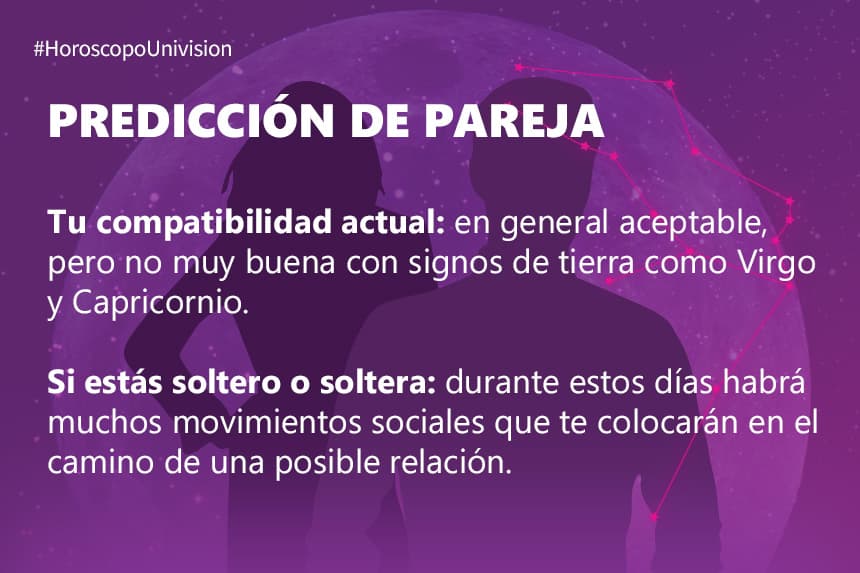 #HoroscopoUnivision

PREDICCIÓN DE PAREJA

Tu compatibilidad actual: en general aceptable, pero no muy buena con signos de tierra como Virgo y Capricornio.

Si estás soltero o soltera: durante estos días habrá muchos movimientos sociales que te colocarán en el camino de una posible relación.